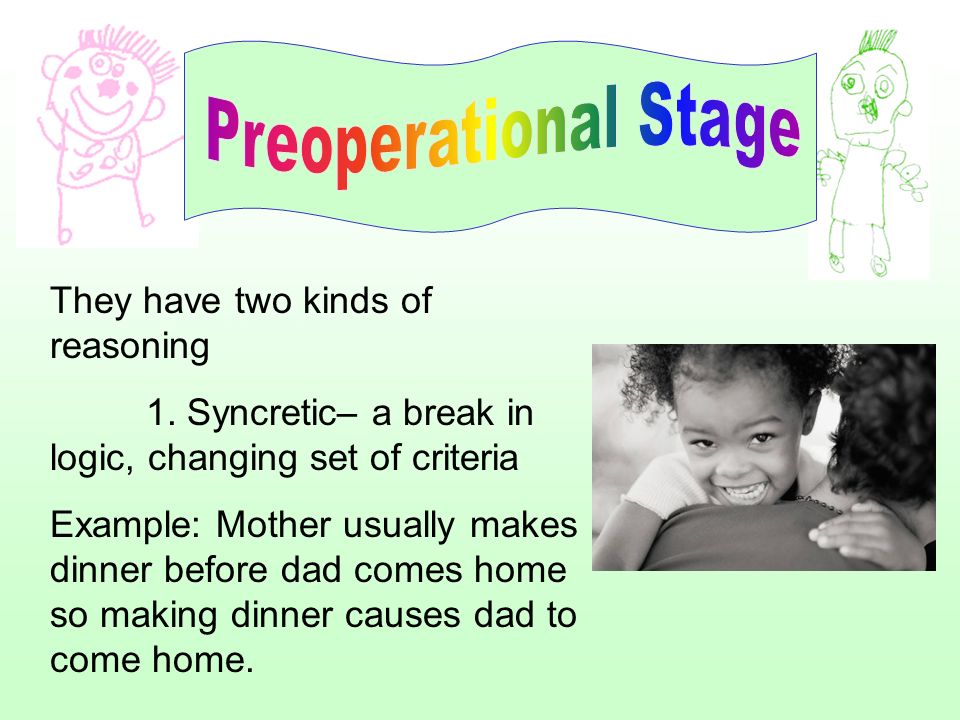 Preoperational Stage

They have two kinds of reasoning

1. Syncretic– a break in logic, changing set of criteria

Example: Mother usually makes dinner before dad comes home so making dinner causes dad to come home.